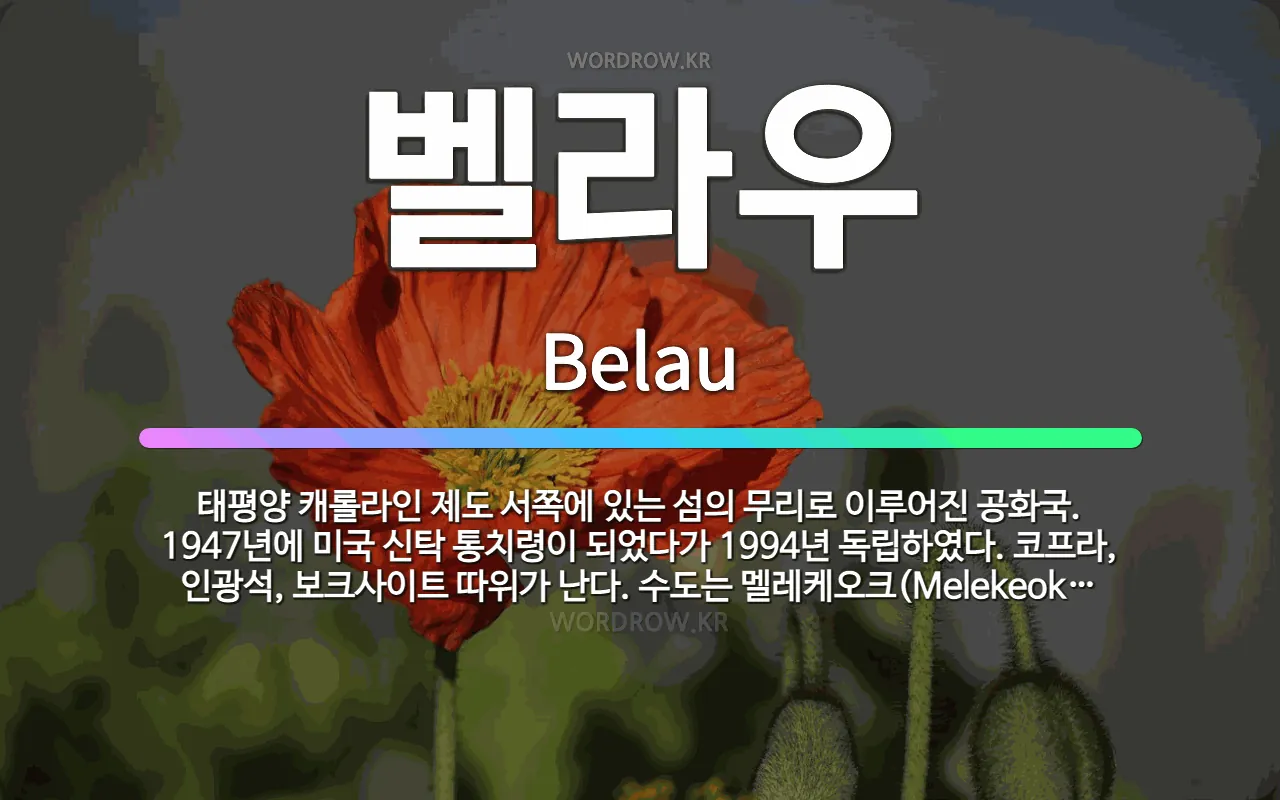 WORDROW.KR

벨라우

Belau

태평양 캐롤라인 제도 서쪽에 있는 섬의 무리로 이루어진 공화국. 1947년에 미국 신탁 통치령이 되었다가 1994년 독립하였다. 코프라, 인광석, 보크사이트 따위가 난다. 수도는 멜레케오크(Melekeok…

WORDROW.KR